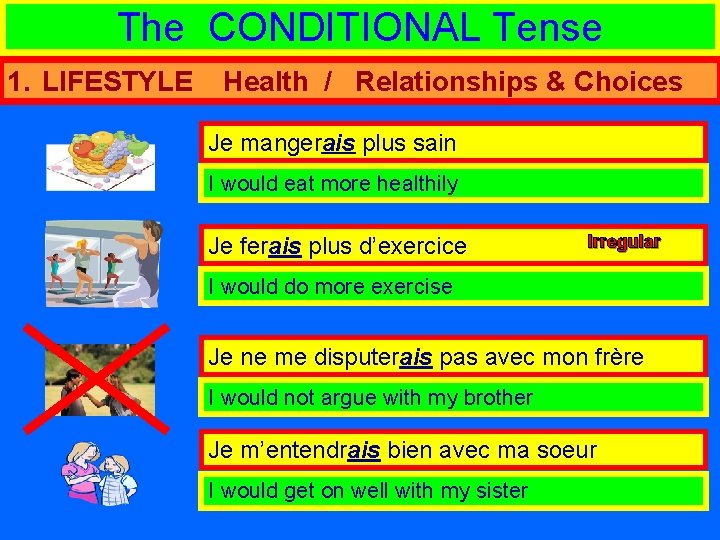 The CONDITIONAL Tense

1. LIFESTYLE Health / Relationships & Choices

Je mangerais plus sain

I would eat more healthily

Je ferais plus d'exercice

Irregular

I would do more exercise

Je ne me disputerais pas avec mon frère

I would not argue with my brother

Je m'entendrais bien avec ma soeur

I would get on well with my sister